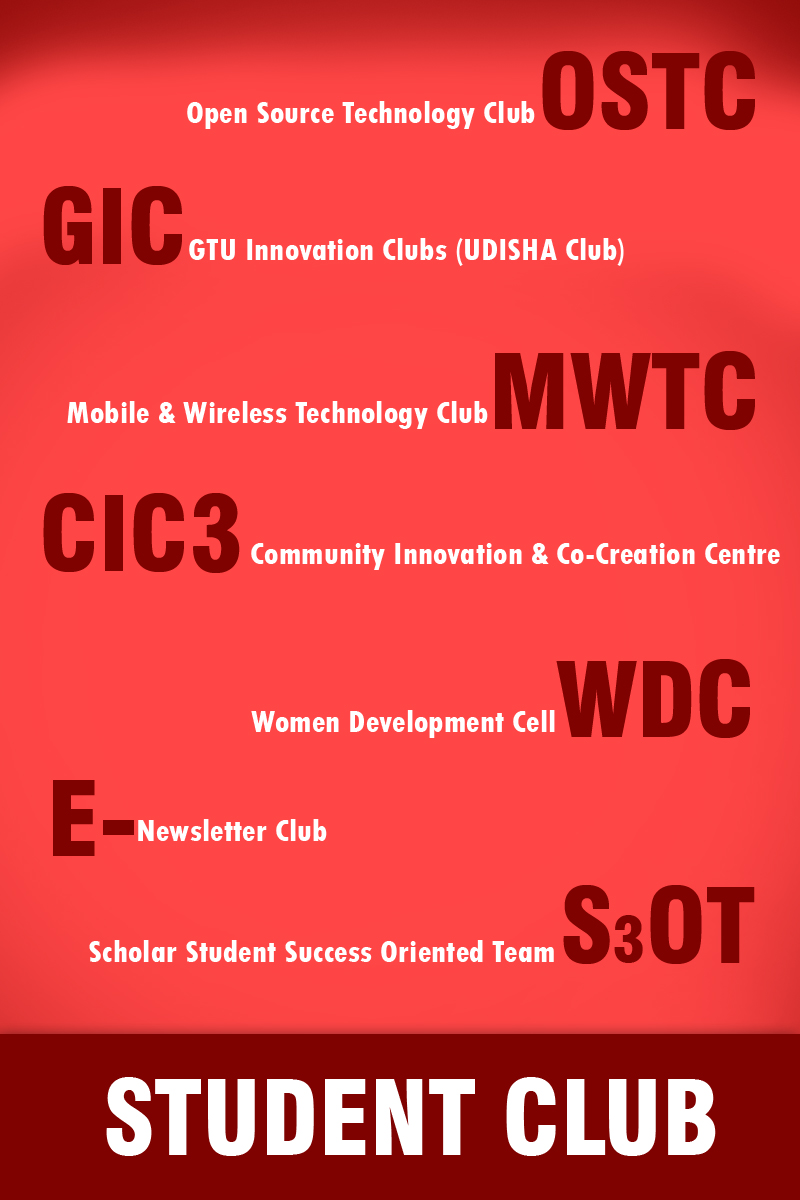 Open Source Technology Club OSTC

GIC GTU Innovation Clubs (UDISHA Club)

Mobile & Wireless Technology Club MWTC

CIC3 Community Innovation & Co-Creation Centre

Women Development Cell WDC

E-Newsletter Club

Scholar Student Success Oriented Team $S_3OT$

STUDENT CLUB